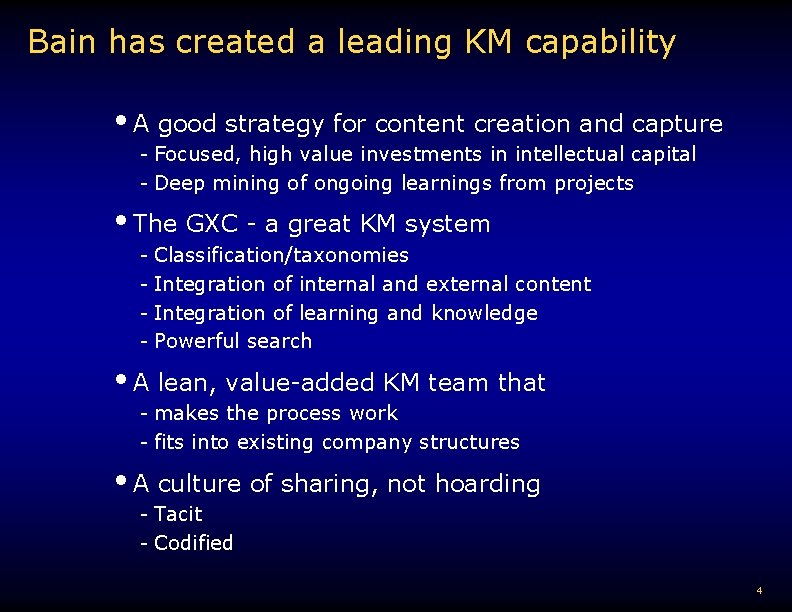 Bain has created a leading KM capability

• A good strategy for content creation and capture
- Focused, high value investments in intellectual capital
- Deep mining of ongoing learnings from projects

• The GXC - a great KM system
- Classification/taxonomies
- Integration of internal and external content
- Integration of learning and knowledge
- Powerful search

• A lean, value-added KM team that
- makes the process work
- fits into existing company structures

• A culture of sharing, not hoarding
- Tacit
- Codified

4